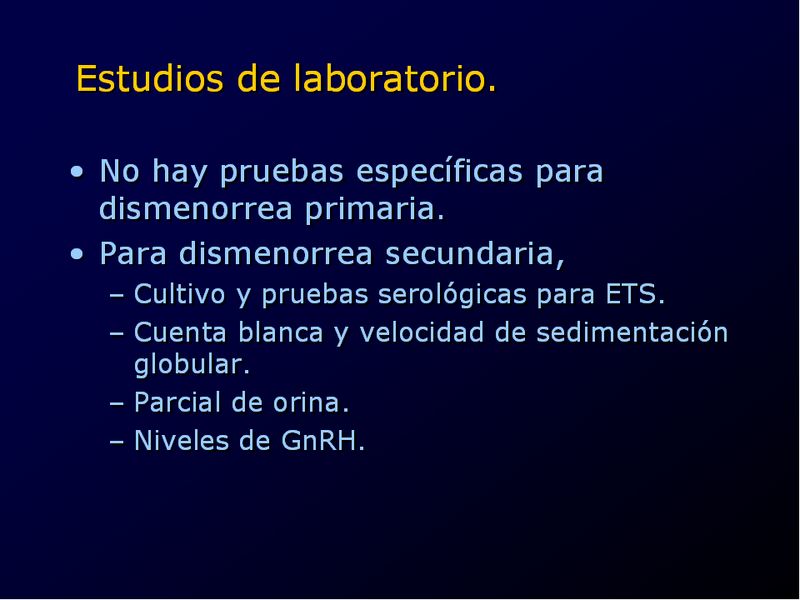 Estudios de laboratorio.

• No hay pruebas específicas para dismenorrea primaria.
• Para dismenorrea secundaria,
– Cultivo y pruebas serológicas para ETS.
– Cuenta blanca y velocidad de sedimentación globular.
– Parcial de orina.
– Niveles de GnRH.